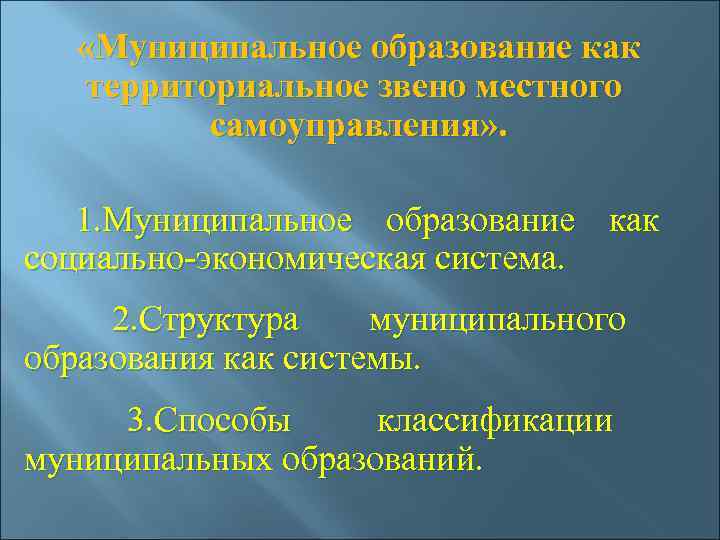 «Муниципальное образование как территориальное звено местного самоуправления».

1.Муниципальное образование как социально-экономическая система.

2.Структура муниципального образования как системы.

3.Способы классификации муниципальных образований.